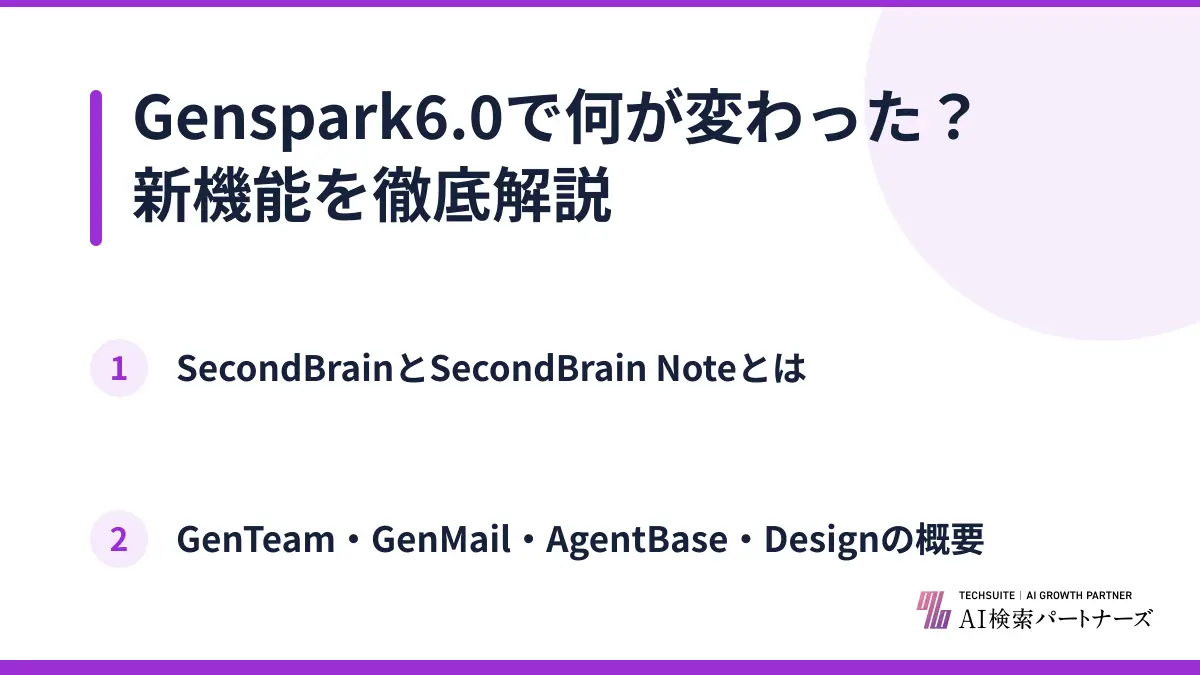 Genspark6.0で何が変わった？
新機能を徹底解説

1 SecondBrainとSecondBrain Noteとは

2 GenTeam・GenMail・AgentBase・Designの概要

TECHSUITE | AI GROWTH PARTNER
AI検索パートナーズ